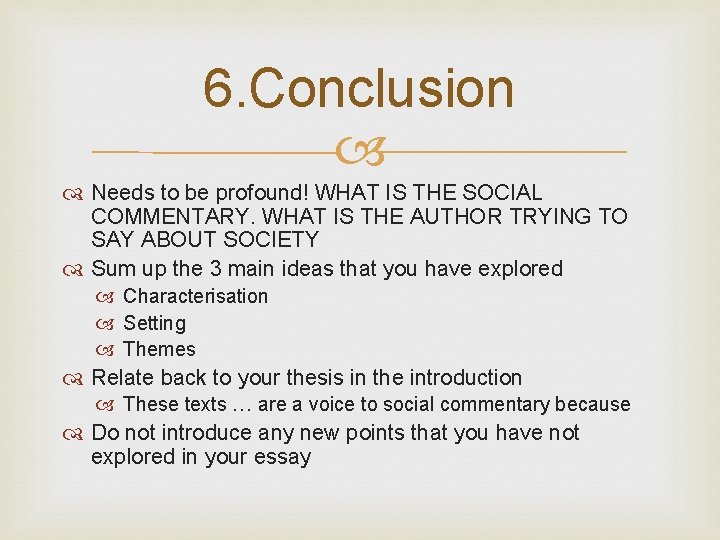 6.Conclusion

Needs to be profound! WHAT IS THE SOCIAL COMMENTARY. WHAT IS THE AUTHOR TRYING TO SAY ABOUT SOCIETY

Sum up the 3 main ideas that you have explored

Characterisation

Setting

Themes

Relate back to your thesis in the introduction

These texts … are a voice to social commentary because

Do not introduce any new points that you have not explored in your essay